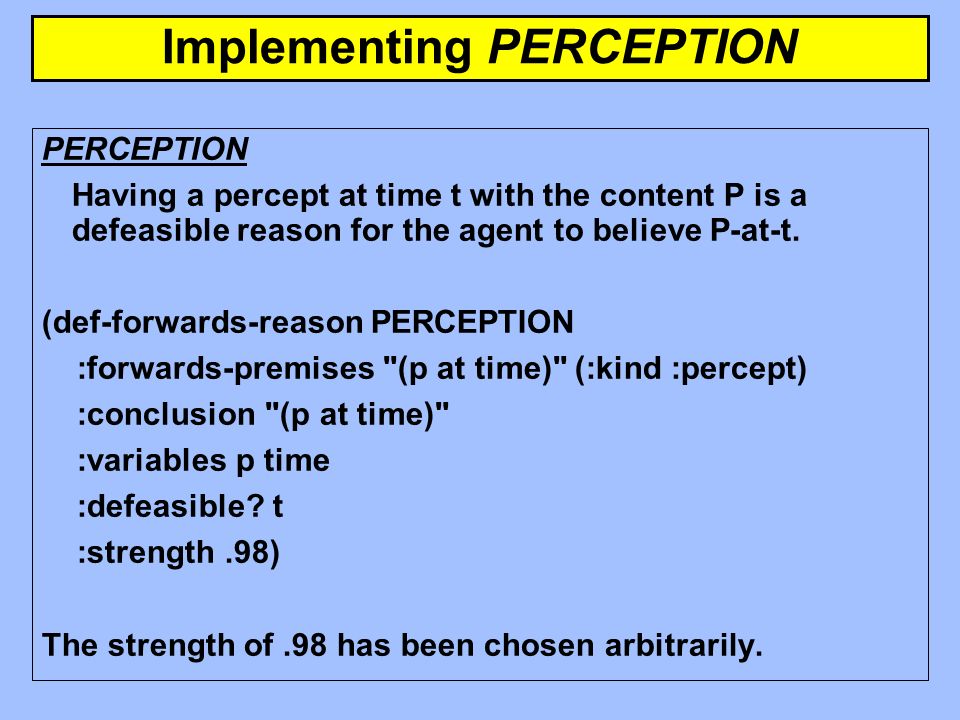 Implementing PERCEPTION

PERCEPTION

Having a percept at time t with the content P is a defeasible reason for the agent to believe P-at-t.

(def-forwards-reason PERCEPTION
:forwards-premises "(p at time)" (:kind :percept)
:conclusion "(p at time)"
:variables p time
:defeasible? t
:strength .98)

The strength of .98 has been chosen arbitrarily.